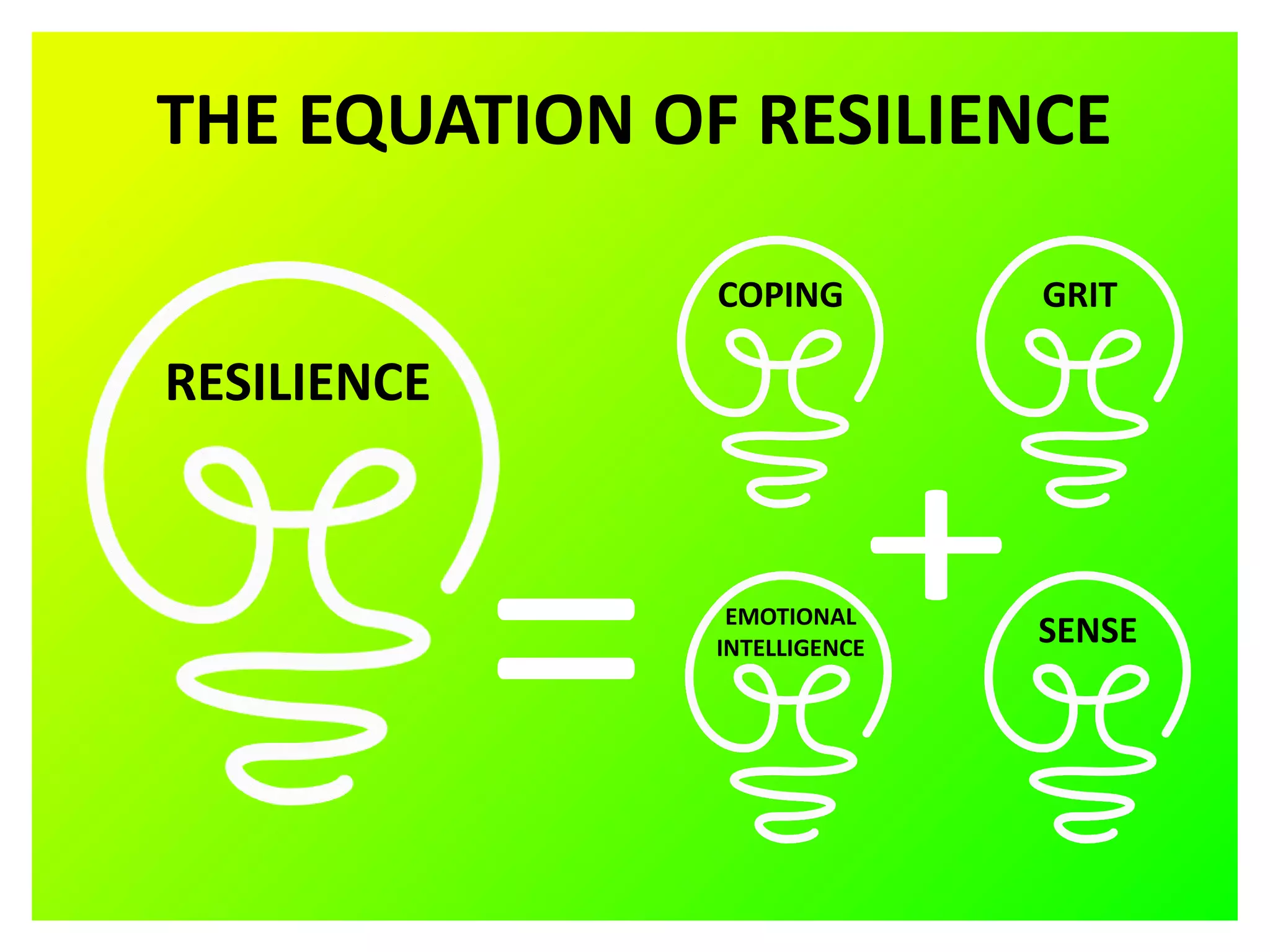 THE EQUATION OF RESILIENCE

RESILIENCE

=

COPING

GRIT

+

EMOTIONAL INTELLIGENCE

SENSE